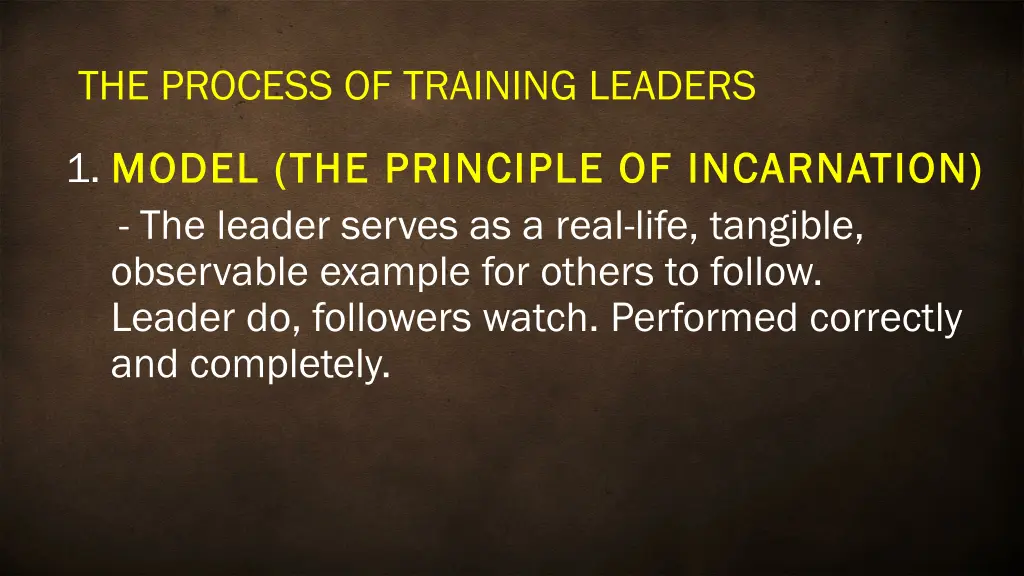 THE PROCESS OF TRAINING LEADERS

1. MODEL (THE PRINCIPLE OF INCARNATION)

- The leader serves as a real-life, tangible, observable example for others to follow. Leader do, followers watch. Performed correctly and completely.